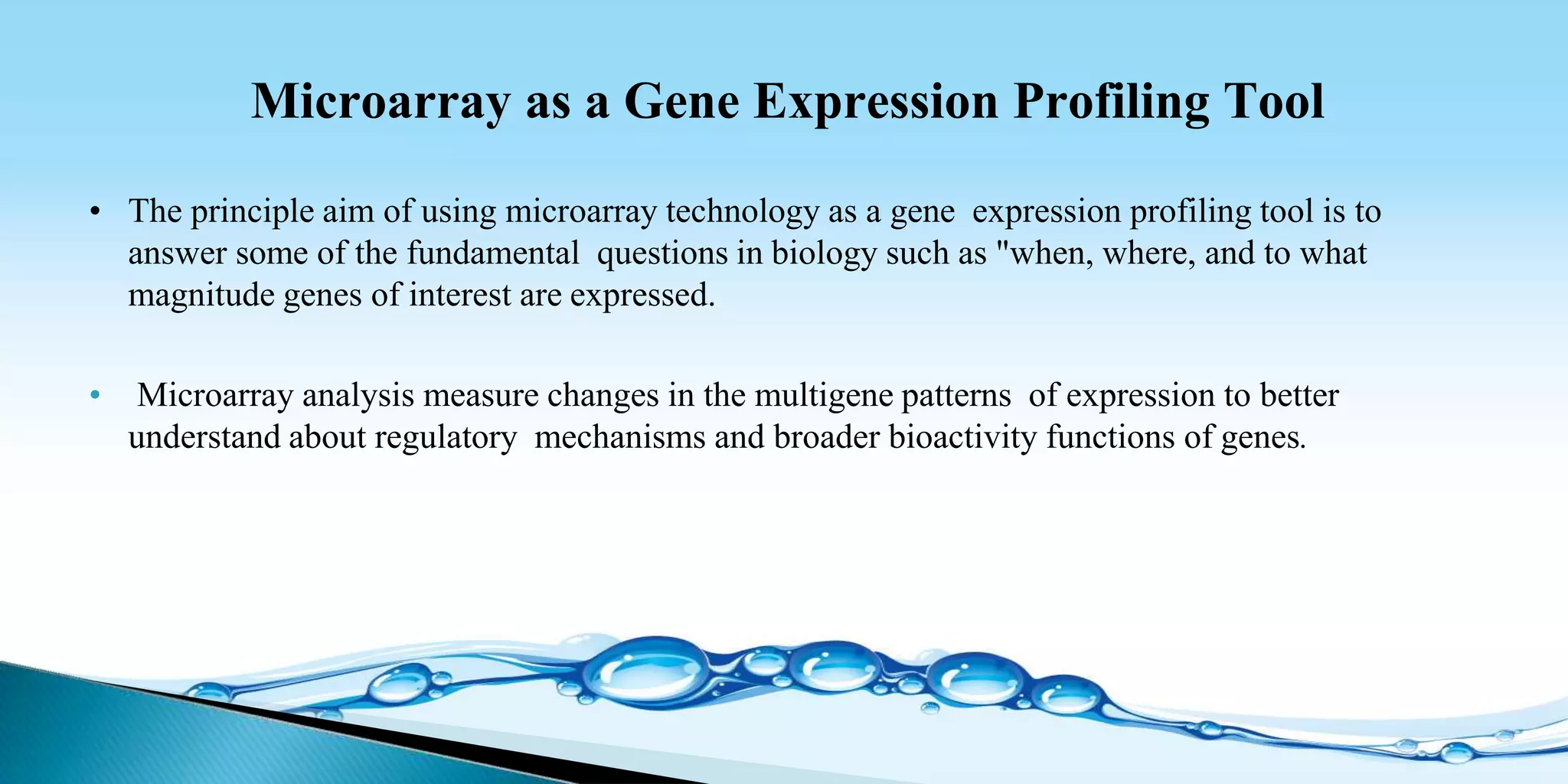 Microarray as a Gene Expression Profiling Tool

• The principle aim of using microarray technology as a gene expression profiling tool is to answer some of the fundamental questions in biology such as "when, where, and to what magnitude genes of interest are expressed.

• Microarray analysis measure changes in the multigene patterns of expression to better understand about regulatory mechanisms and broader bioactivity functions of genes.